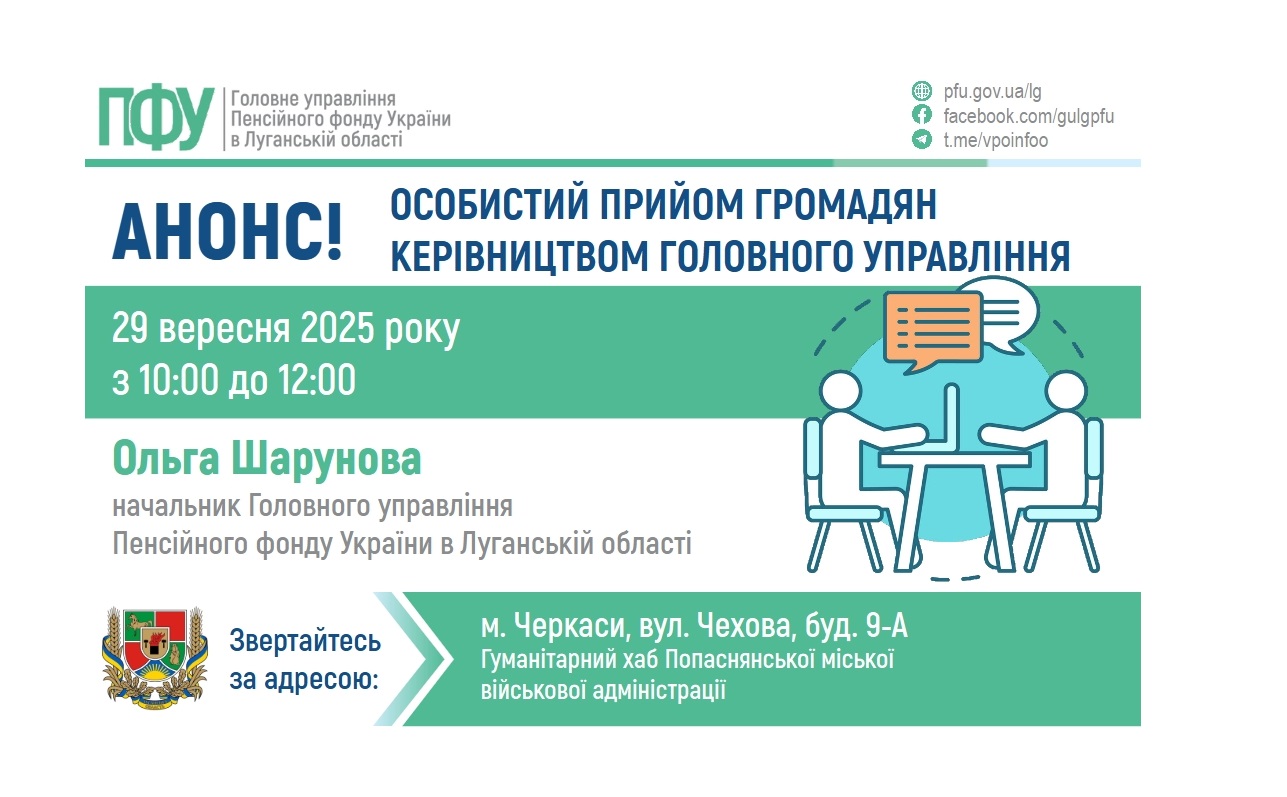 ПФУ Головне управління Пенсійного фонду України в Луганській області

pfu.gov.ua/lg
facebook.com/gulgpfu
t.me/vpoinfoo

АНОНС!

ОСОБИСТИЙ ПРИЙОМ ГРОМАДЯН КЕРІВНИЦТВОМ ГОЛОВНОГО УПРАВЛІННЯ

29 вересня 2025 року
з 10:00 до 12:00

Ольга Шарунова
начальник Головного управління Пенсійного фонду України в Луганській області

Звертайтесь за адресою:

м. Черкаси, вул. Чехова, буд. 9-А
Гуманітарний хаб Попаснянської міської військової адміністрації